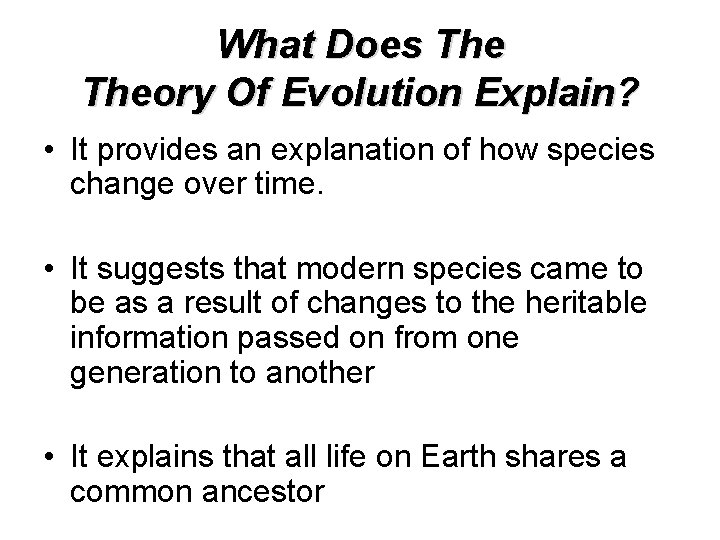 What Does The Theory Of Evolution Explain?

• It provides an explanation of how species change over time.

• It suggests that modern species came to be as a result of changes to the heritable information passed on from one generation to another

• It explains that all life on Earth shares a common ancestor